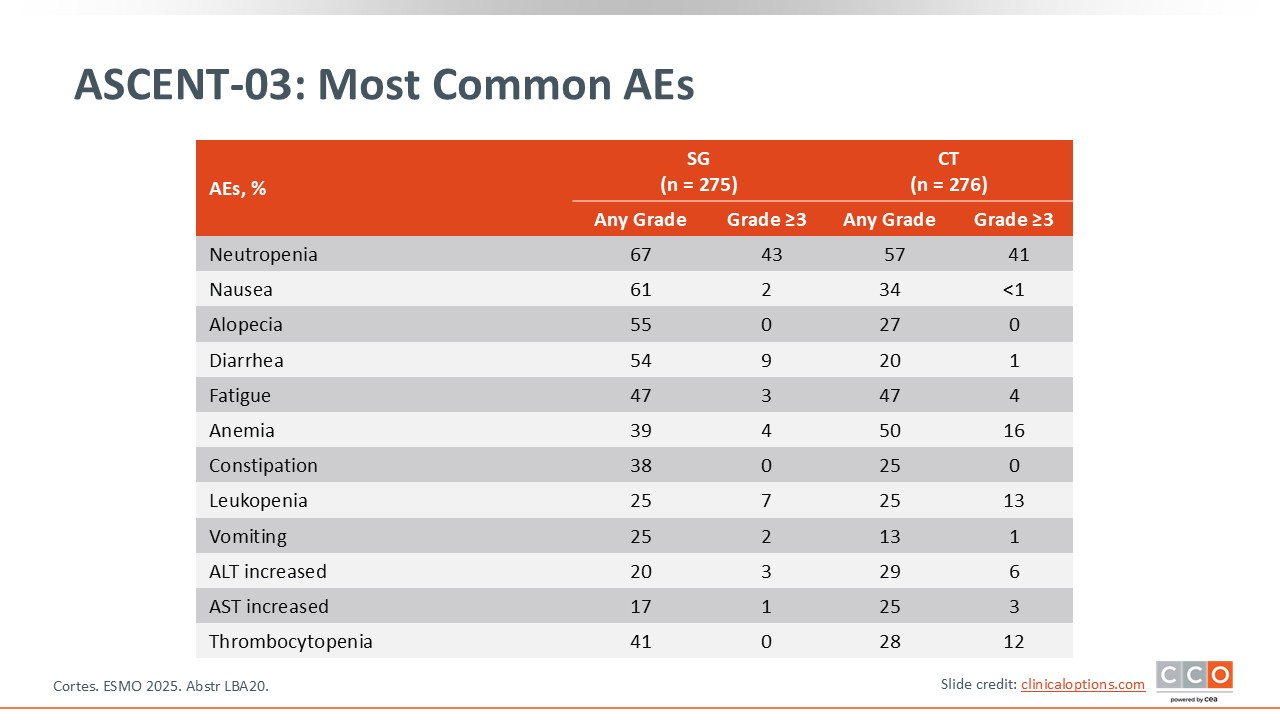 ASCENT-03: Most Common AEs

| AEs, % | SG (n = 275) Any Grade | SG (n = 275) Grade ≥3 | CT (n = 276) Any Grade | CT (n = 276) Grade ≥3 |
|---|---|---|---|---|
| Neutropenia | 67 | 43 | 57 | 41 |
| Nausea | 61 | 2 | 34 | <1 |
| Alopecia | 55 | 0 | 27 | 0 |
| Diarrhea | 54 | 9 | 20 | 1 |
| Fatigue | 47 | 3 | 47 | 4 |
| Anemia | 39 | 4 | 50 | 16 |
| Constipation | 38 | 0 | 25 | 0 |
| Leukopenia | 25 | 7 | 25 | 13 |
| Vomiting | 25 | 2 | 13 | 1 |
| ALT increased | 20 | 3 | 29 | 6 |
| AST increased | 17 | 1 | 25 | 3 |
| Thrombocytopenia | 41 | 0 | 28 | 12 |

Cortes. ESMO 2025. Abstr LBA20.

Slide credit: clinicaloptions.com

CCO powered by cea